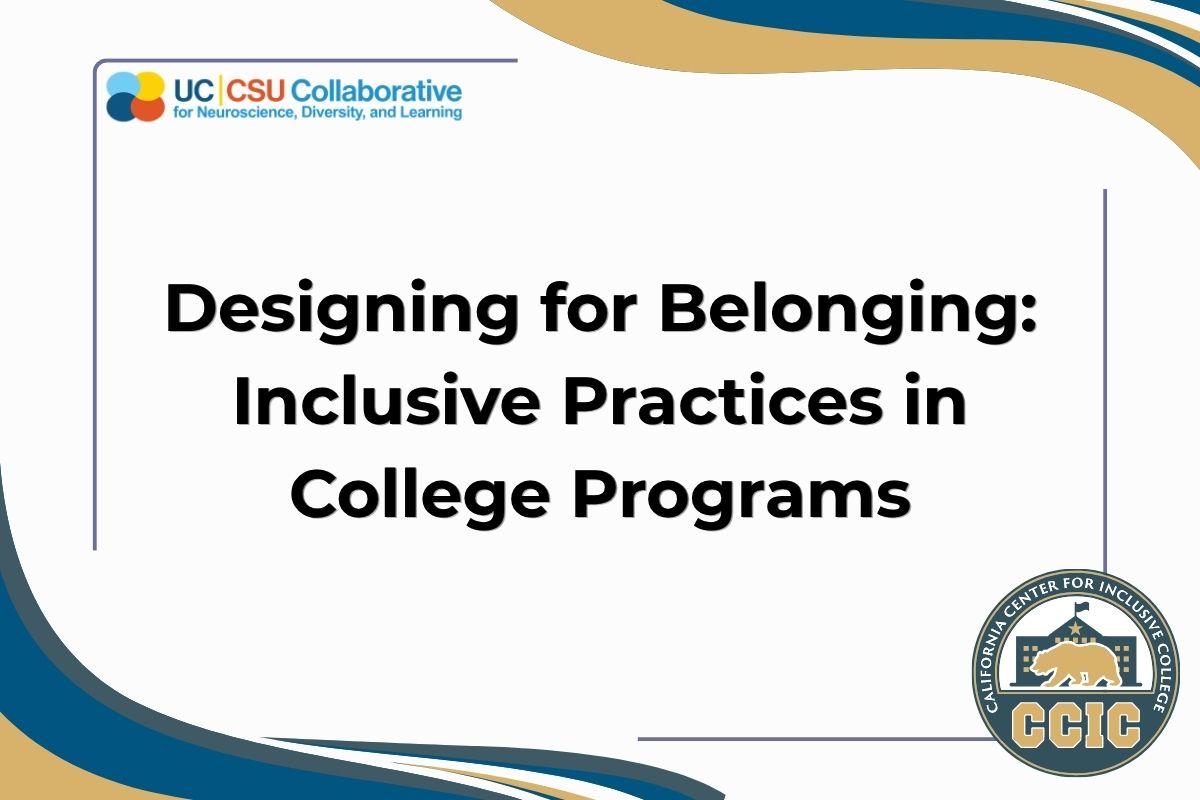 UC | CSU Collaborative
for Neuroscience, Diversity, and Learning

Designing for Belonging: Inclusive Practices in College Programs

CALIFORNIA CENTER FOR INCLUSIVE COLLEGE
CCIC